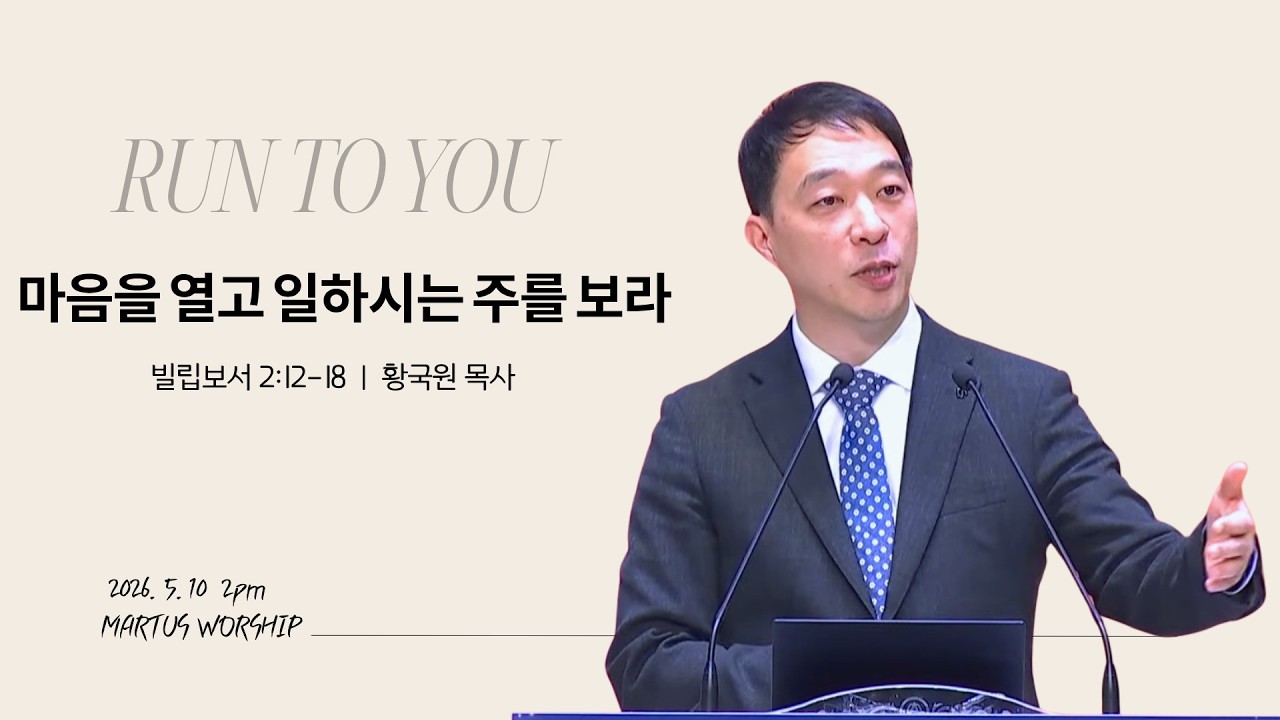 RUN TO YOU

마음을 열고 일하시는 주를 보라

빌립보서 2:12-18 | 황국원 목사

2026. 5. 10 2pm
MARTUS WORSHIP